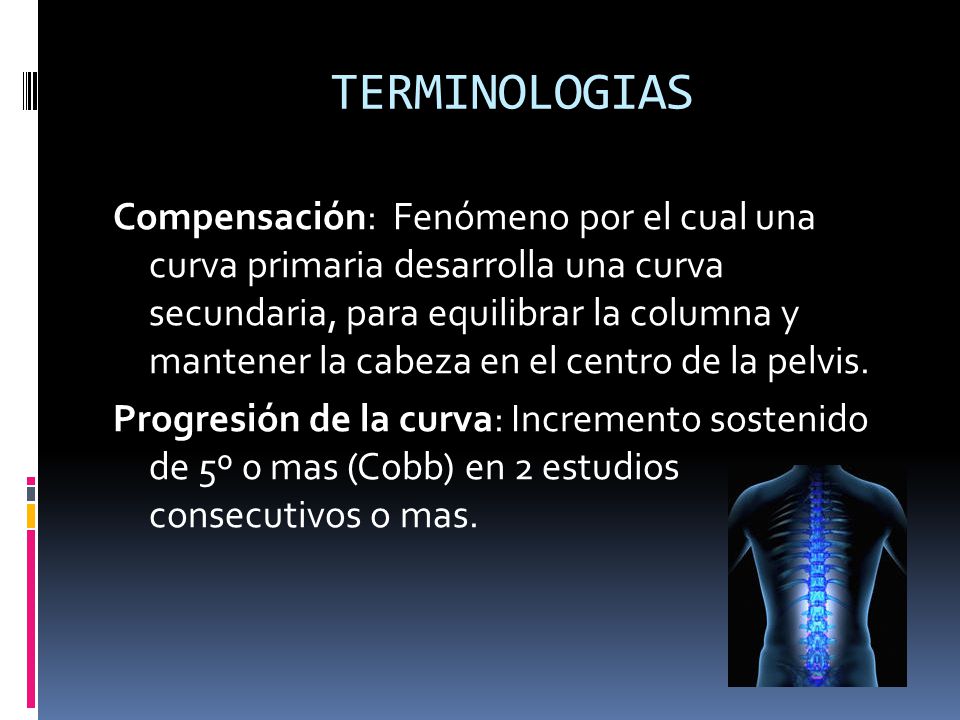 TERMINOLOGIAS

Compensación: Fenómeno por el cual una curva primaria desarrolla una curva secundaria, para equilibrar la columna y mantener la cabeza en el centro de la pelvis.

Progresión de la curva: Incremento sostenido de 5º o mas (Cobb) en 2 estudios consecutivos o mas.